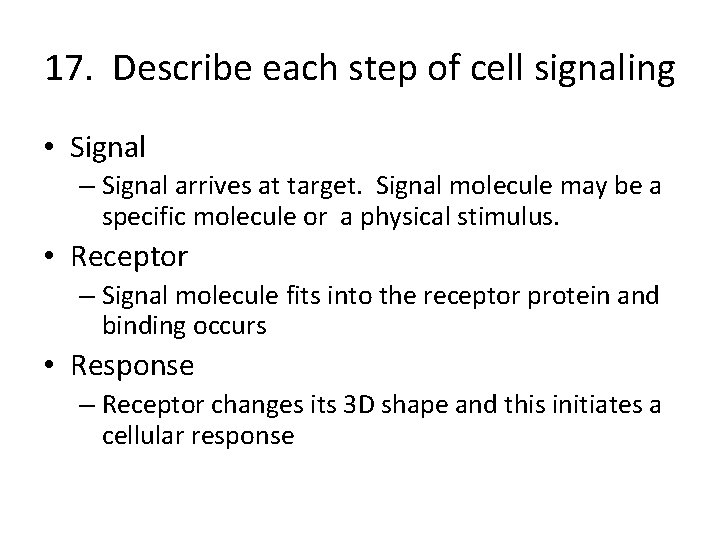 17. Describe each step of cell signaling

• Signal
– Signal arrives at target. Signal molecule may be a specific molecule or a physical stimulus.

• Receptor
– Signal molecule fits into the receptor protein and binding occurs

• Response
– Receptor changes its 3D shape and this initiates a cellular response